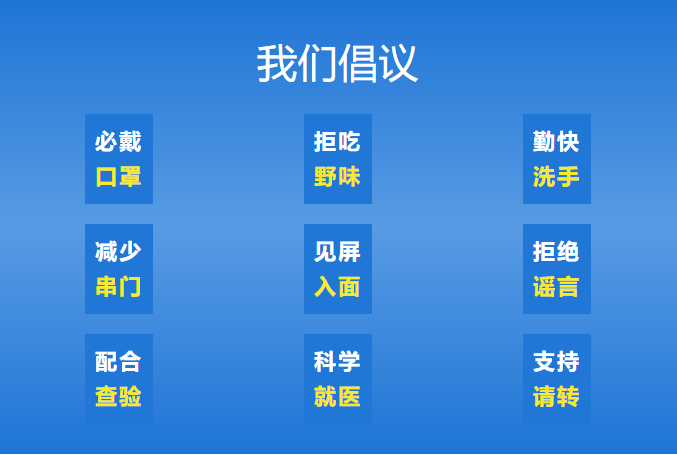 我们倡议

必戴
口罩

拒吃
野味

勤快
洗手

减少
串门

见屏
入面

拒绝
谣言

配合
查验

科学
就医

支持
请转